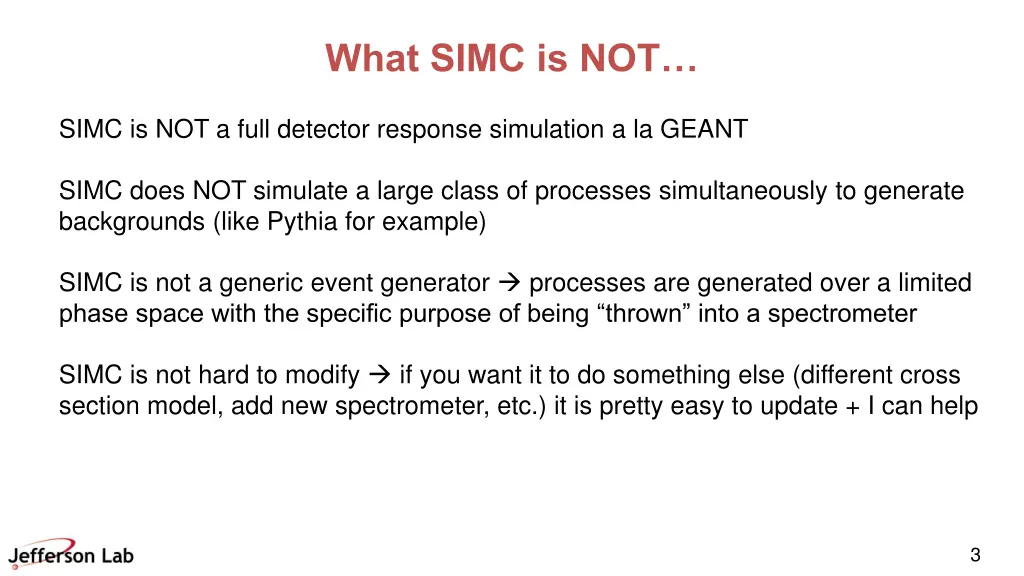 What SIMC is NOT…

SIMC is NOT a full detector response simulation a la GEANT

SIMC does NOT simulate a large class of processes simultaneously to generate backgrounds (like Pythia for example)

SIMC is not a generic event generator → processes are generated over a limited phase space with the specific purpose of being “thrown” into a spectrometer

SIMC is not hard to modify → if you want it to do something else (different cross section model, add new spectrometer, etc.) it is pretty easy to update + I can help

Jefferson Lab

3